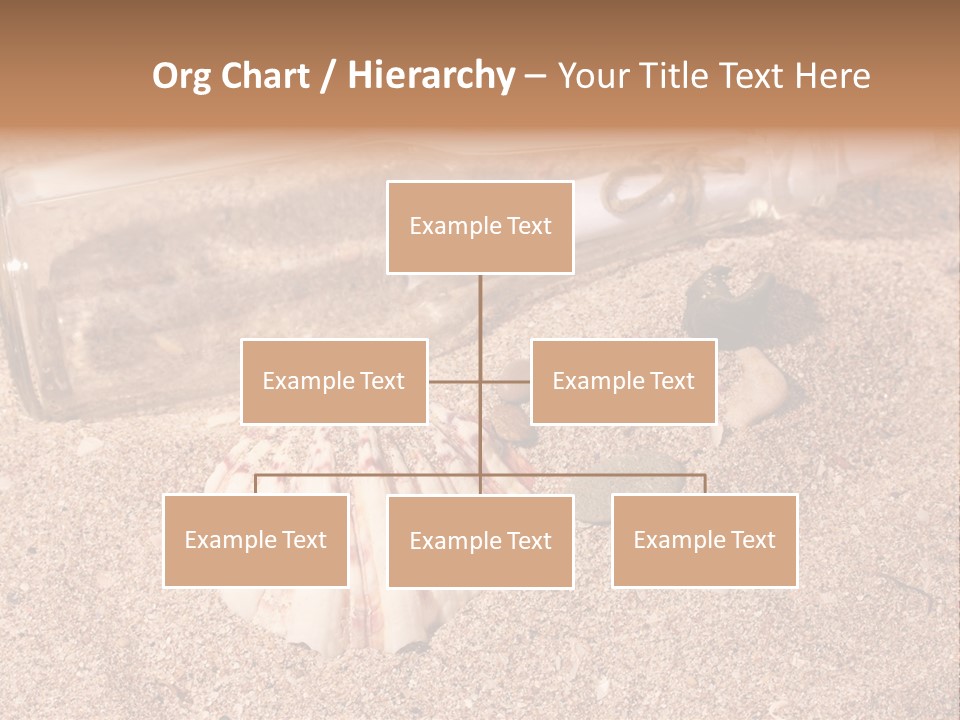 Org Chart / Hierarchy – Your Title Text Here

Example Text

Example Text

Example Text

Example Text

Example Text

Example Text